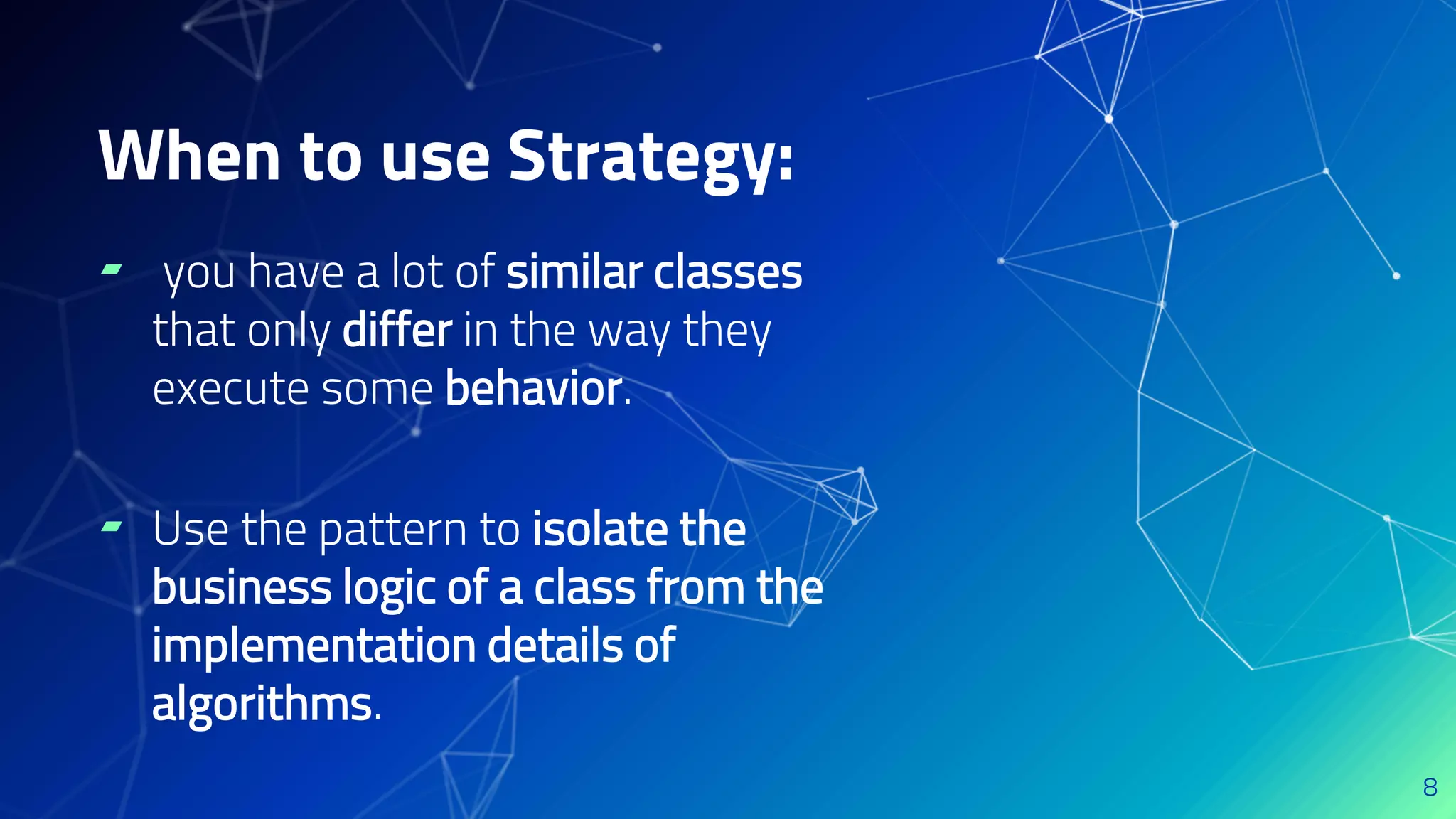 When to use Strategy:

- you have a lot of similar classes that only differ in the way they execute some behavior.

- Use the pattern to isolate the business logic of a class from the implementation details of algorithms.

8